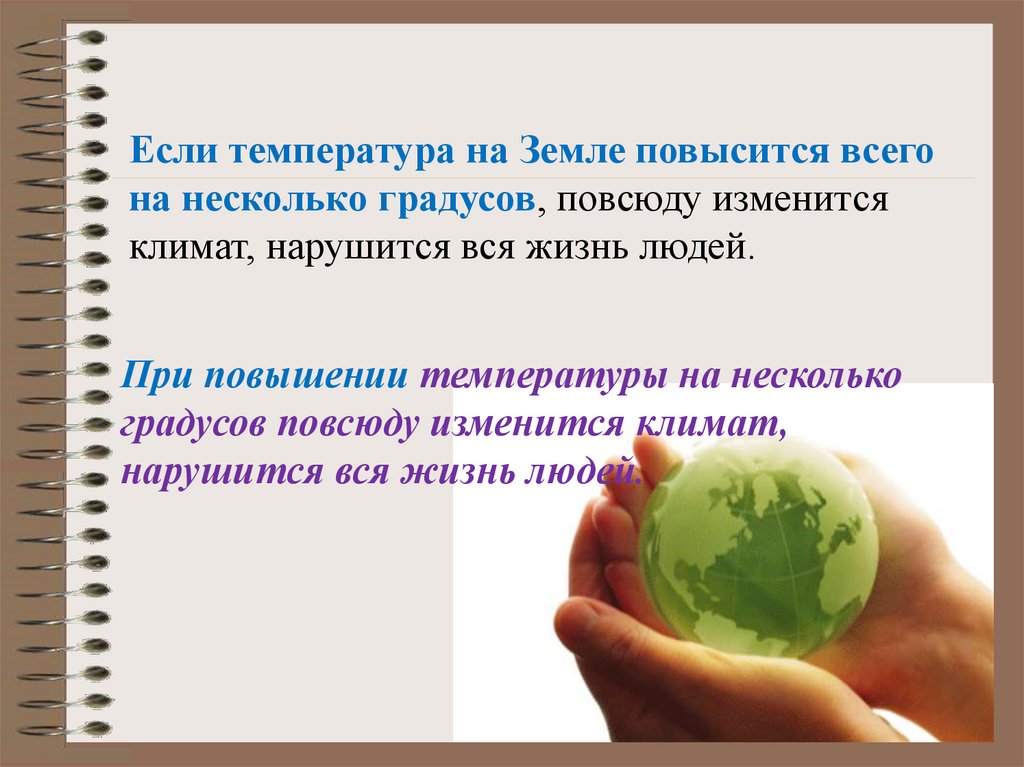 Если температура на Земле повысится всего на несколько градусов, повсюду изменится климат, нарушится вся жизнь людей.

При повышении температуры на несколько градусов повсюду изменится климат, нарушится вся жизнь людей.